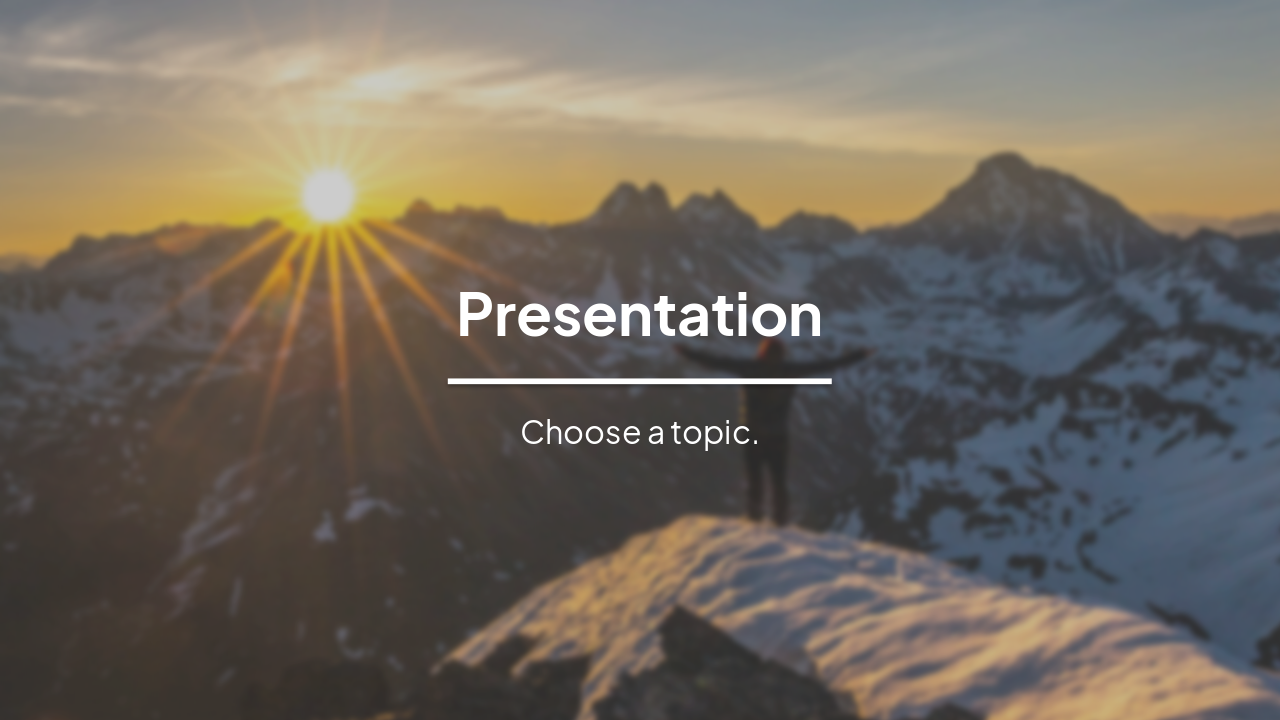 Presentation

Choose a topic.